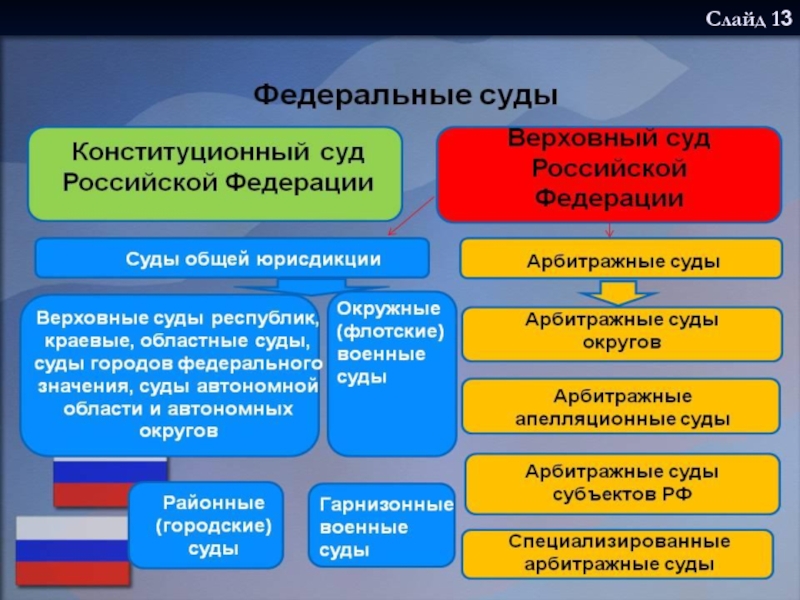 Слайд 13

Федеральные суды

Конституционный суд Российской Федерации

Верховный суд Российской Федерации

Суды общей юрисдикции

Арбитражные суды

Верховные суды республик, краевые, областные суды, суды городов федерального значения, суды автономной области и автономных округов

Окружные (флотские) военные суды

Арбитражные суды округов

Арбитражные апелляционные суды

Арбитражные суды субъектов РФ

Районные (городские) суды

Гарнизонные военные суды

Специализированные арбитражные суды